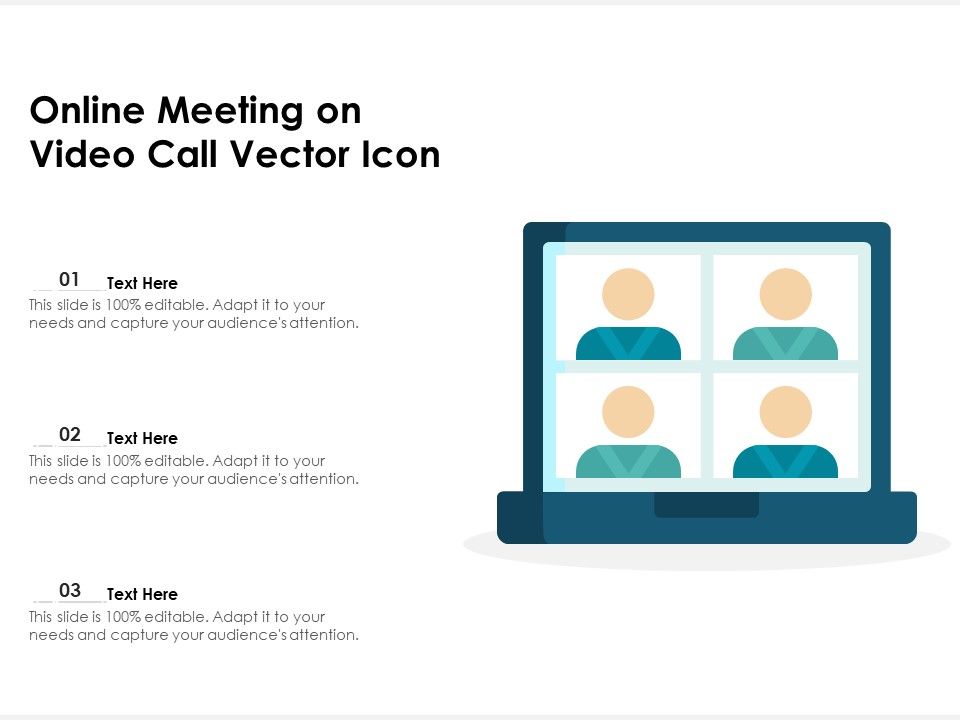 Online Meeting on Video Call Vector Icon

01 Text Here
This slide is 100% editable. Adapt it to your needs and capture your audience's attention.

02 Text Here
This slide is 100% editable. Adapt it to your needs and capture your audience's attention.

03 Text Here
This slide is 100% editable. Adapt it to your needs and capture your audience's attention.